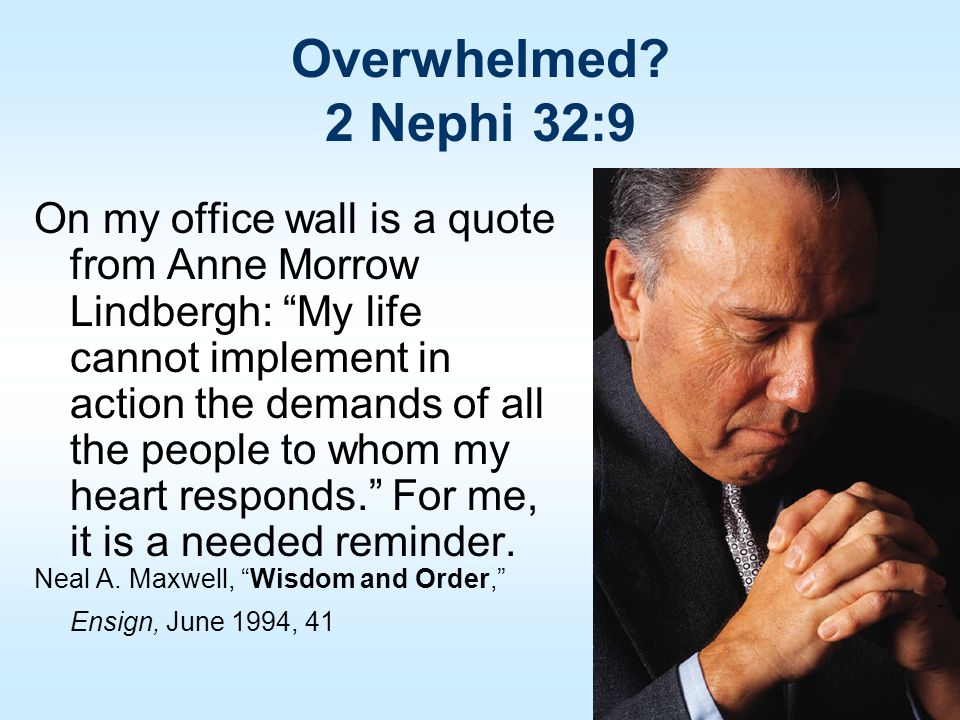 Overwhelmed?
2 Nephi 32:9

On my office wall is a quote from Anne Morrow Lindbergh: “My life cannot implement in action the demands of all the people to whom my heart responds.” For me, it is a needed reminder.

Neal A. Maxwell, “Wisdom and Order,” Ensign, June 1994, 41